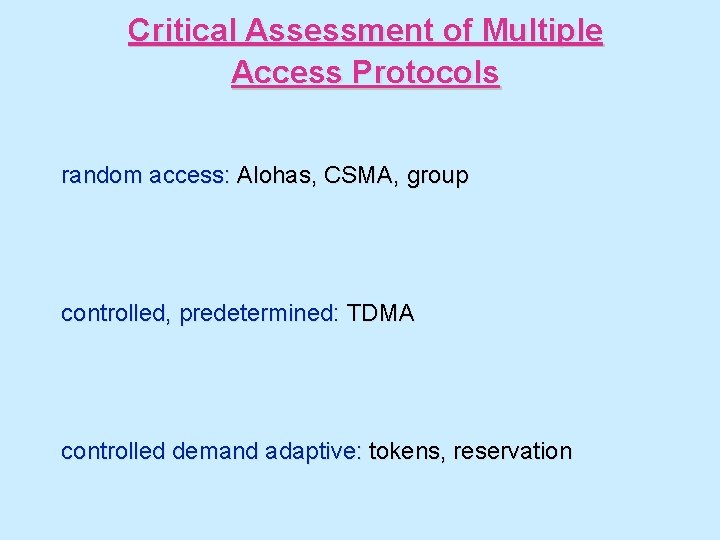 Critical Assessment of Multiple Access Protocols

random access: Alohas, CSMA, group

controlled, predetermined: TDMA

controlled demand adaptive: tokens, reservation